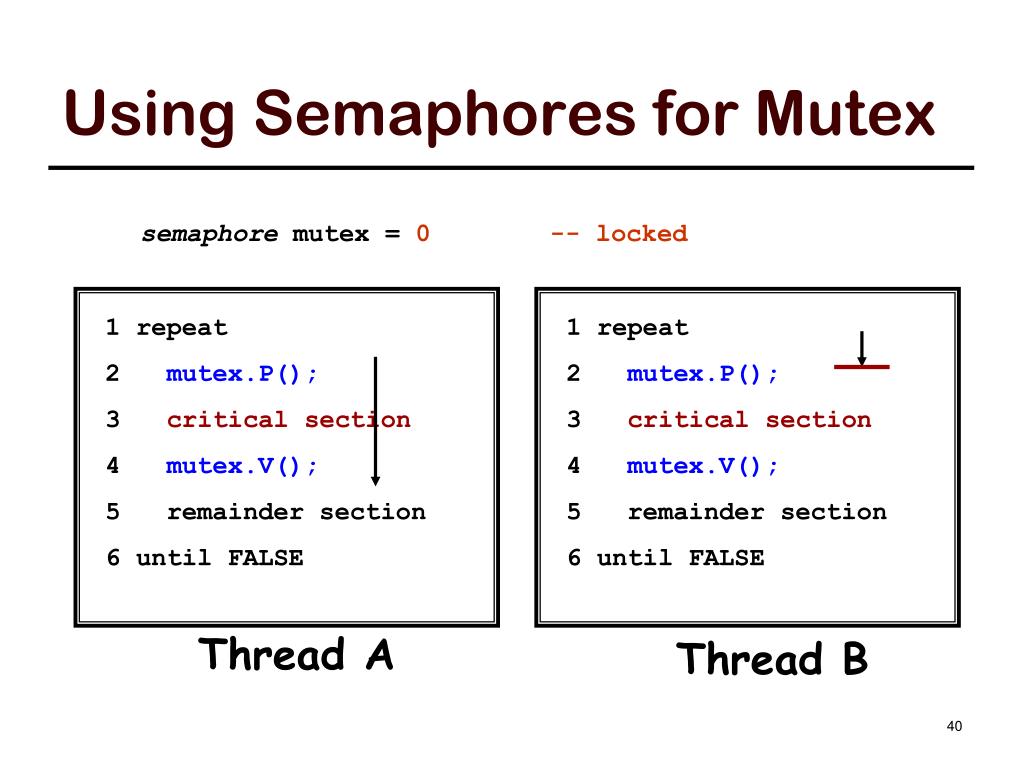 Using Semaphores for Mutex

semaphore mutex = 0 -- locked

1 repeat
2 mutex.P();
3 critical section
4 mutex.V();
5 remainder section
6 until FALSE

Thread A

1 repeat
2 mutex.P();
3 critical section
4 mutex.V();
5 remainder section
6 until FALSE

Thread B

40